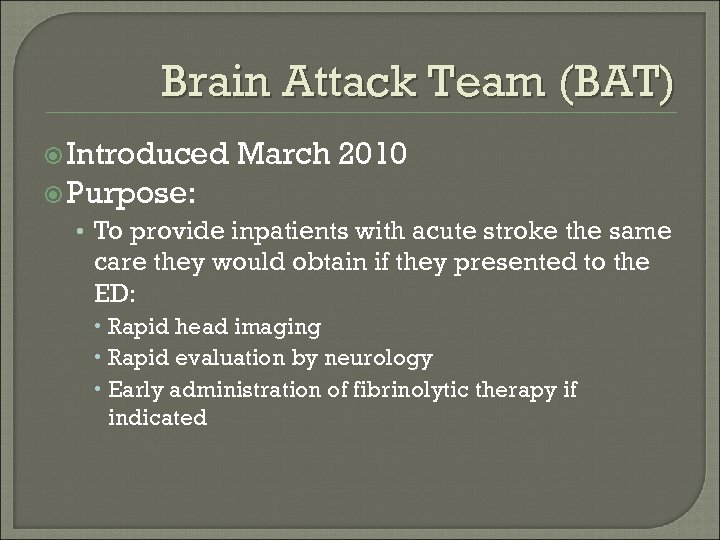 Brain Attack Team (BAT)

Introduced March 2010

Purpose:

• To provide inpatients with acute stroke the same care they would obtain if they presented to the ED:

• Rapid head imaging

• Rapid evaluation by neurology

• Early administration of fibrinolytic therapy if indicated